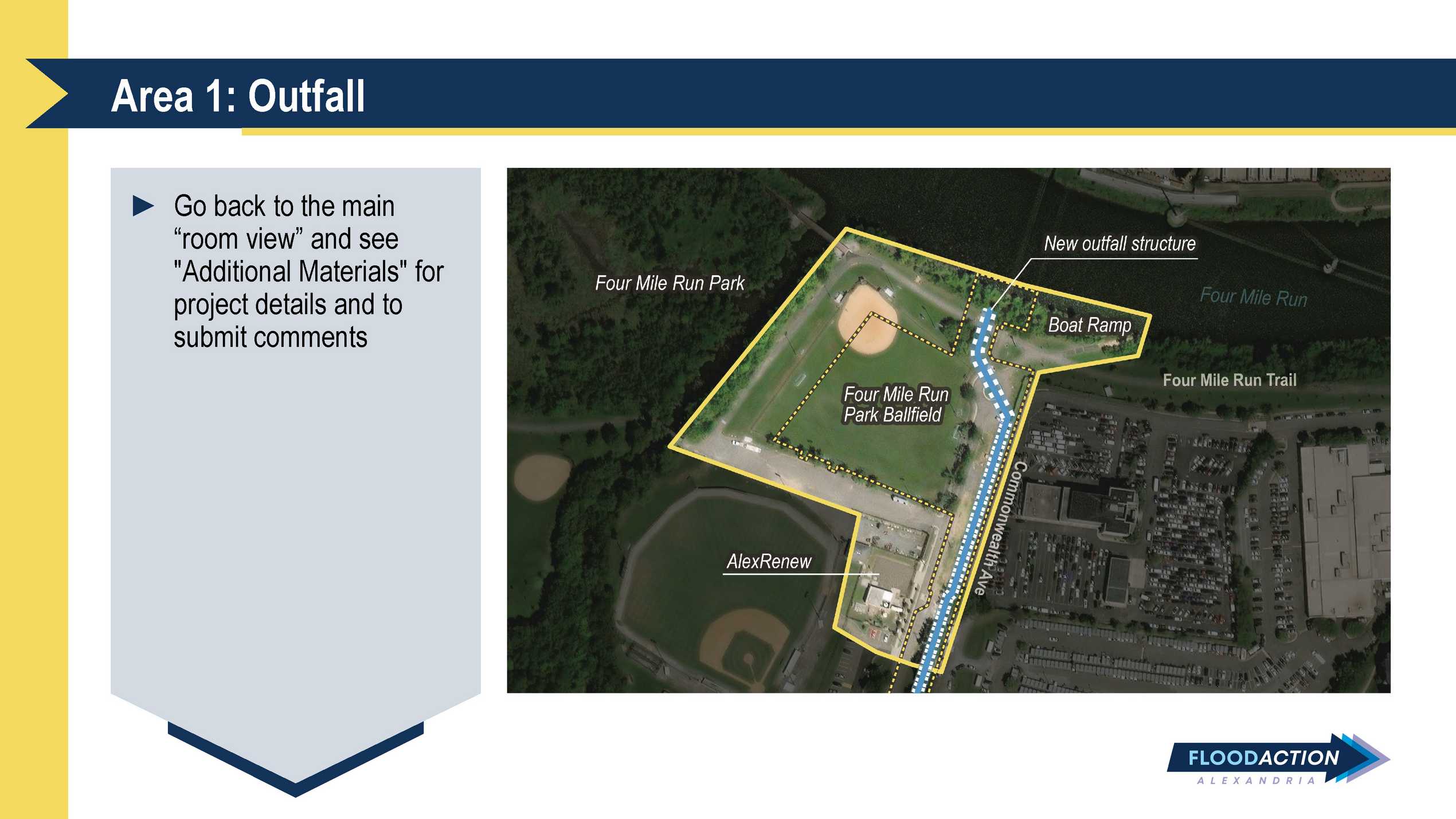 Area 1: Outfall

Go back to the main “room view” and see "Additional Materials" for project details and to submit comments

Four Mile Run Park

New outfall structure

Four Mile Run

Boat Ramp

Four Mile Run Trail

Four Mile Run Park Ballfield

Commonwealth Ave

AlexRenew

FLOODACTION
ALEXANDRIA